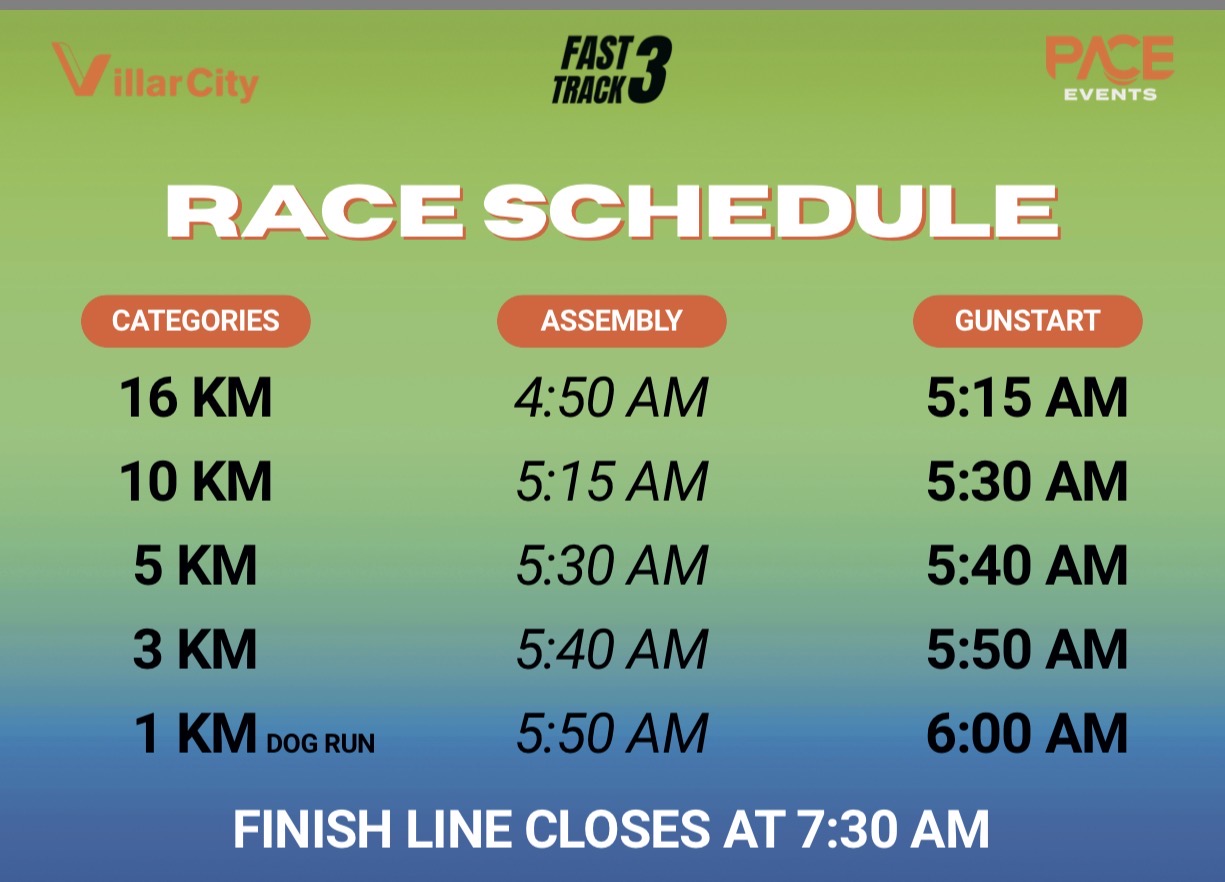 VillarCity

FAST TRACK 3

PACE EVENTS

RACE SCHEDULE

| CATEGORIES | ASSEMBLY | GUNSTART |
|---|---|---|
| 16 KM | 4:50 AM | 5:15 AM |
| 10 KM | 5:15 AM | 5:30 AM |
| 5 KM | 5:30 AM | 5:40 AM |
| 3 KM | 5:40 AM | 5:50 AM |
| 1 KM DOG RUN | 5:50 AM | 6:00 AM |

FINISH LINE CLOSES AT 7:30 AM